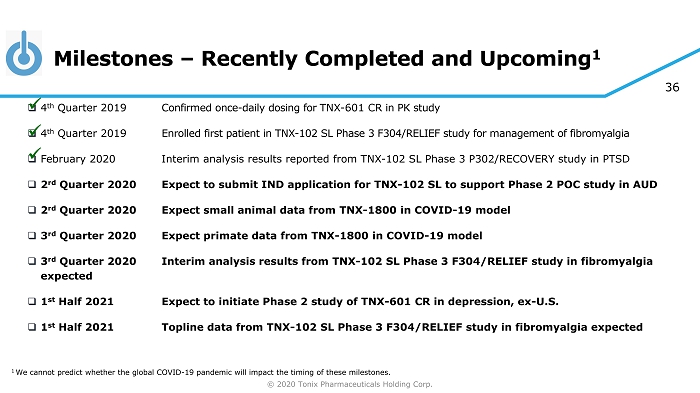 Milestones – Recently Completed and Upcoming$^1$

36

☑ 4$^{th}$ Quarter 2019 Confirmed once-daily dosing for TNX-601 CR in PK study

☑ 4$^{th}$ Quarter 2019 Enrolled first patient in TNX-102 SL Phase 3 F304/RELIEF study for management of fibromyalgia

☑ February 2020 Interim analysis results reported from TNX-102 SL Phase 3 P302/RECOVERY study in PTSD

❑ 2$^{rd}$ Quarter 2020 Expect to submit IND application for TNX-102 SL to support Phase 2 POC study in AUD

❑ 2$^{rd}$ Quarter 2020 Expect small animal data from TNX-1800 in COVID-19 model

❑ 3$^{rd}$ Quarter 2020 Expect primate data from TNX-1800 in COVID-19 model

❑ 3$^{rd}$ Quarter 2020 expected Interim analysis results from TNX-102 SL Phase 3 F304/RELIEF study in fibromyalgia

❑ 1$^{st}$ Half 2021 Expect to initiate Phase 2 study of TNX-601 CR in depression, ex-U.S.

❑ 1$^{st}$ Half 2021 Topline data from TNX-102 SL Phase 3 F304/RELIEF study in fibromyalgia expected

$^1$ We cannot predict whether the global COVID-19 pandemic will impact the timing of these milestones.

© 2020 Tonix Pharmaceuticals Holding Corp.